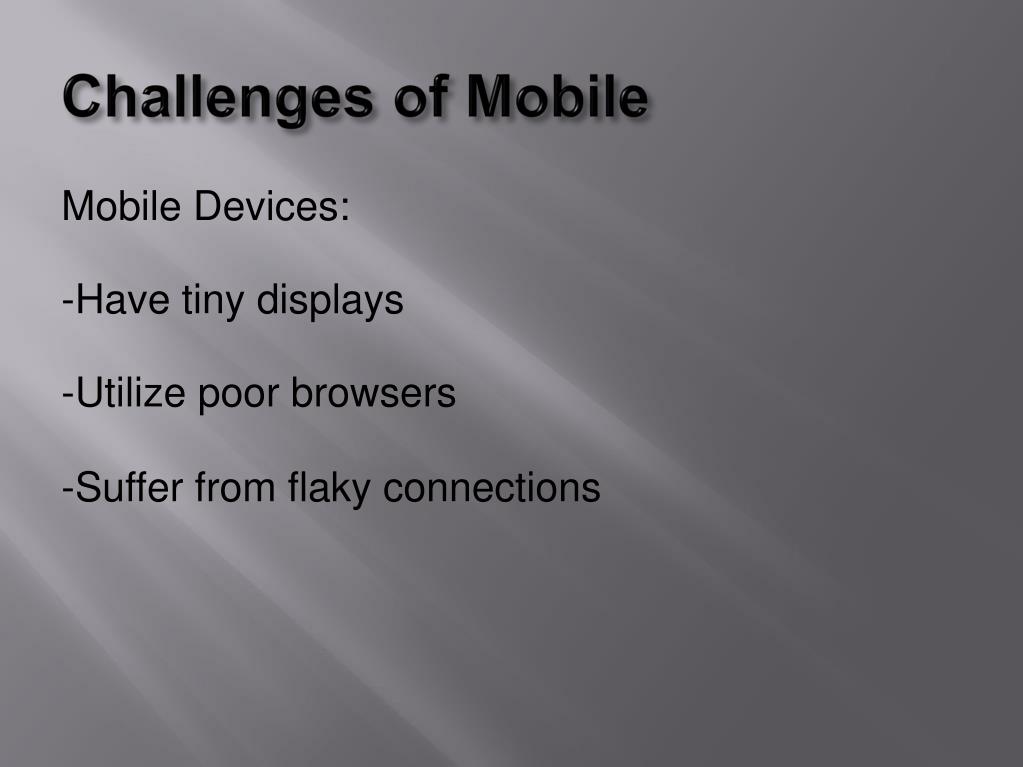 Challenges of Mobile

Mobile Devices:

-Have tiny displays

-Utilize poor browsers

-Suffer from flaky connections